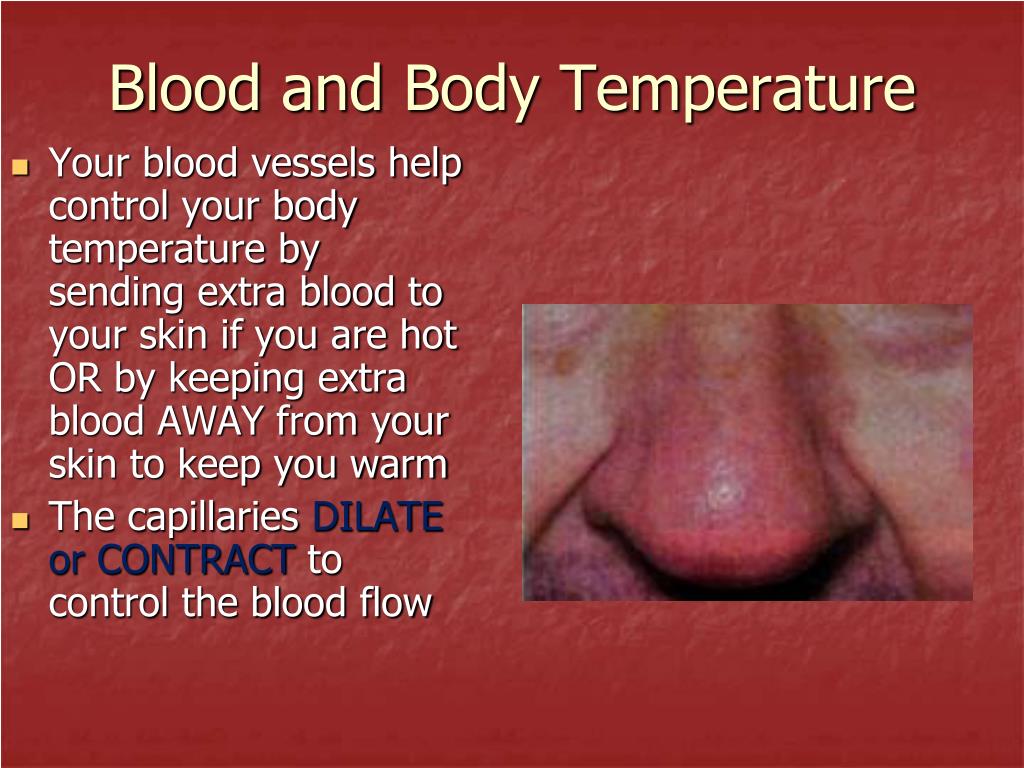 Blood and Body Temperature

- Your blood vessels help control your body temperature by sending extra blood to your skin if you are hot OR by keeping extra blood AWAY from your skin to keep you warm
- The capillaries DILATE or CONTRACT to control the blood flow